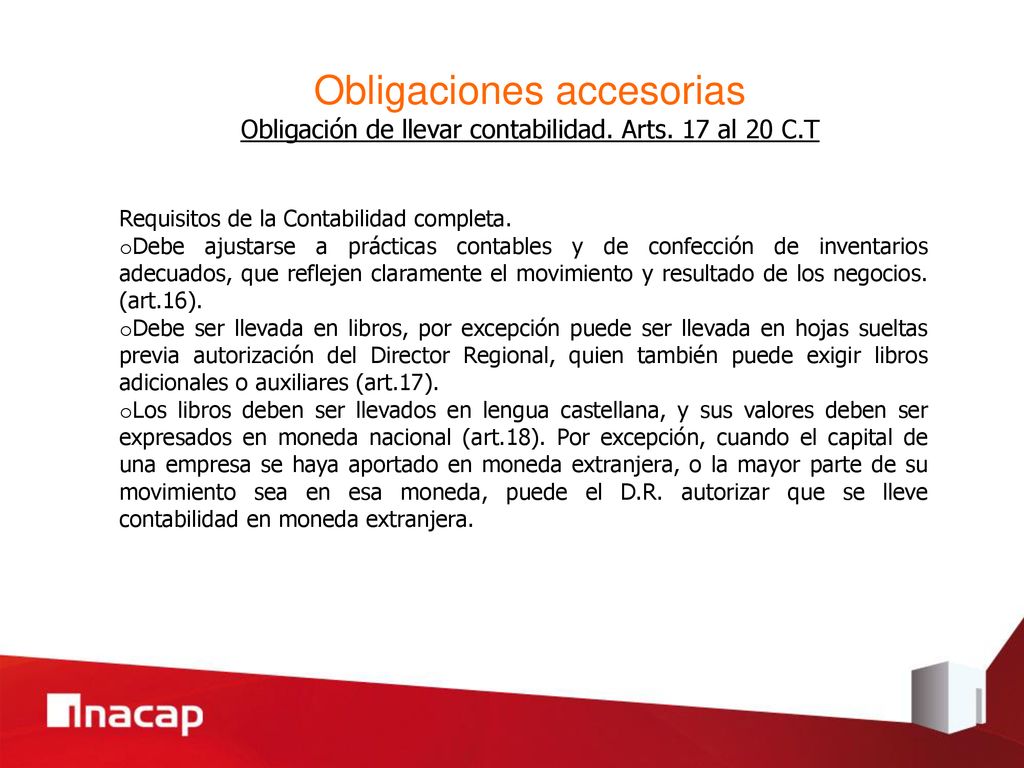 Obligaciones accesorias
Obligación de llevar contabilidad. Arts. 17 al 20 C.T

Requisitos de la Contabilidad completa.
oDebe ajustarse a prácticas contables y de confección de inventarios adecuados, que reflejen claramente el movimiento y resultado de los negocios. (art.16).
oDebe ser llevada en libros, por excepción puede ser llevada en hojas sueltas previa autorización del Director Regional, quien también puede exigir libros adicionales o auxiliares (art.17).
oLos libros deben ser llevados en lengua castellana, y sus valores deben ser expresados en moneda nacional (art.18). Por excepción, cuando el capital de una empresa se haya aportado en moneda extranjera, o la mayor parte de su movimiento sea en esa moneda, puede el D.R. autorizar que se lleve contabilidad en moneda extranjera.

inacap